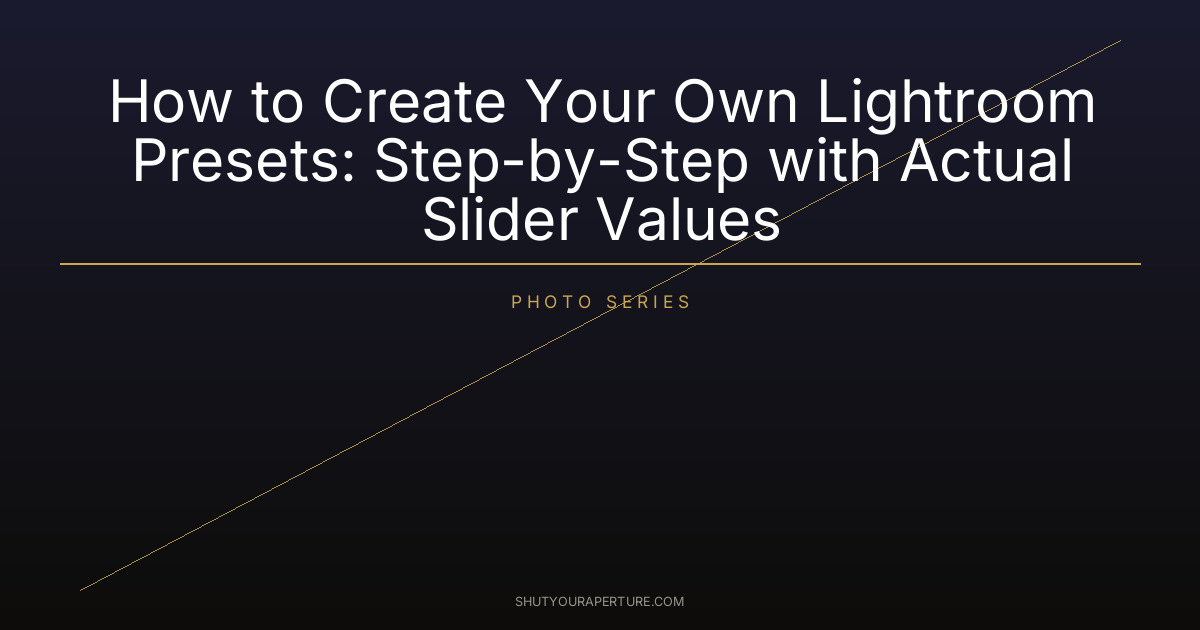 How to Create Your Own Lightroom Presets: Step-by-Step with Actual Slider Values

PHOTO SERIES

SHUTYOURAPERTURE.COM